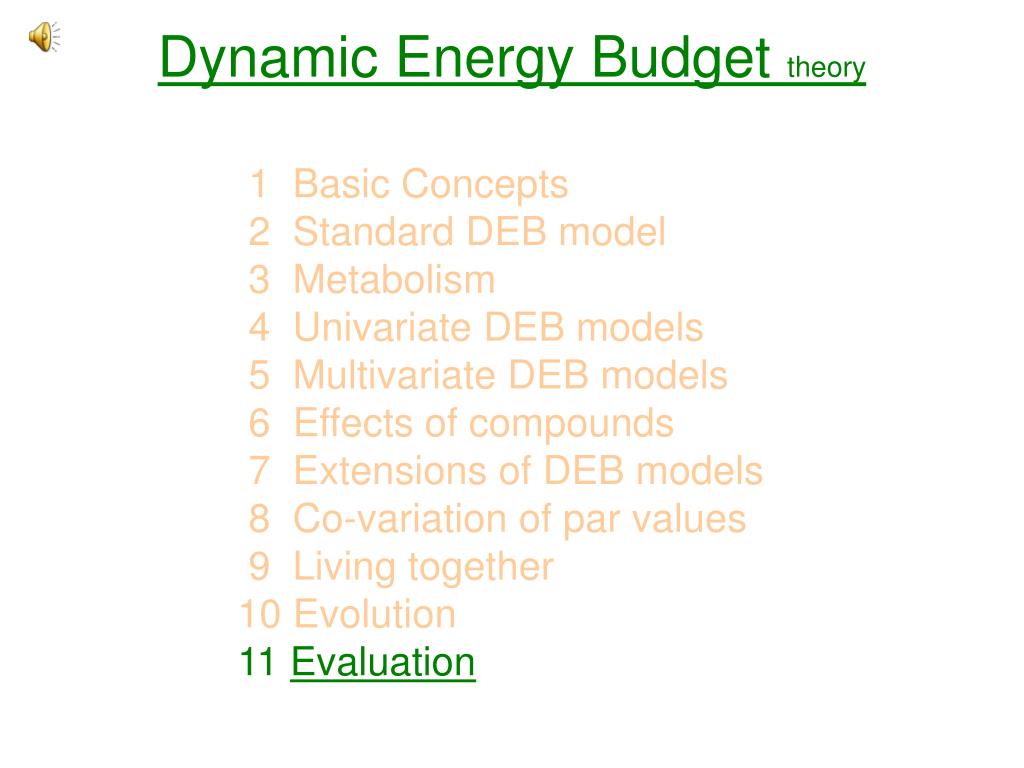 Dynamic Energy Budget theory

1 Basic Concepts
2 Standard DEB model
3 Metabolism
4 Univariate DEB models
5 Multivariate DEB models
6 Effects of compounds
7 Extensions of DEB models
8 Co-variation of par values
9 Living together
10 Evolution
11 Evaluation